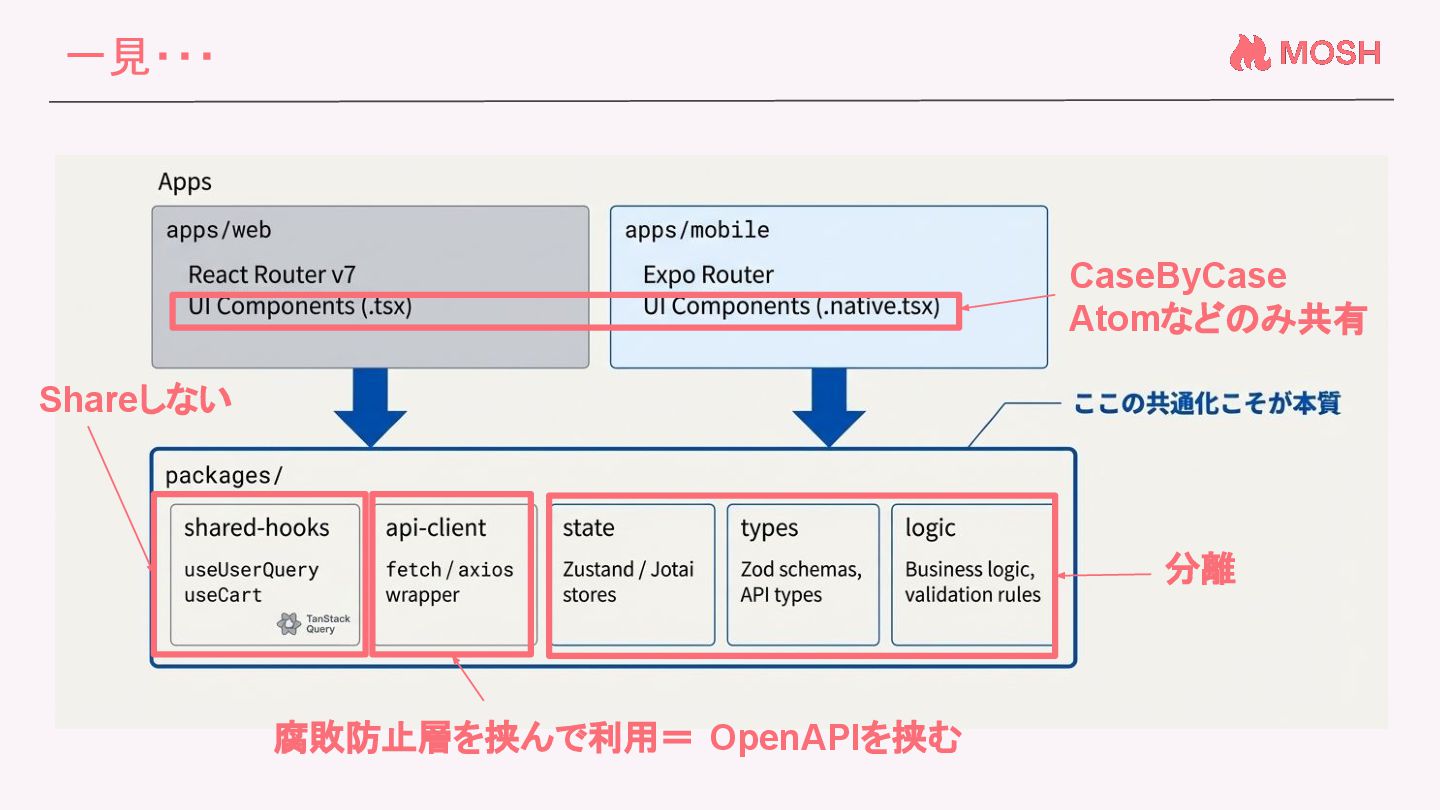 一見・・・

MOSH

Apps

apps/web

React Router v7
UI Components (.tsx)

apps/mobile

Expo Router
UI Components (.native.tsx)

CaseByCase
Atomなどのみ共有

Shareしない

ここの共通化こそが本質

packages/

shared-hooks
useUserQuery
useCart
TanStack Query

api-client
fetch / axios
wrapper

state
Zustand / Jotai
stores

types
Zod schemas,
API types

logic
Business logic,
validation rules

分離

腐敗防止層を挟んで利用＝ OpenAPIを挟む